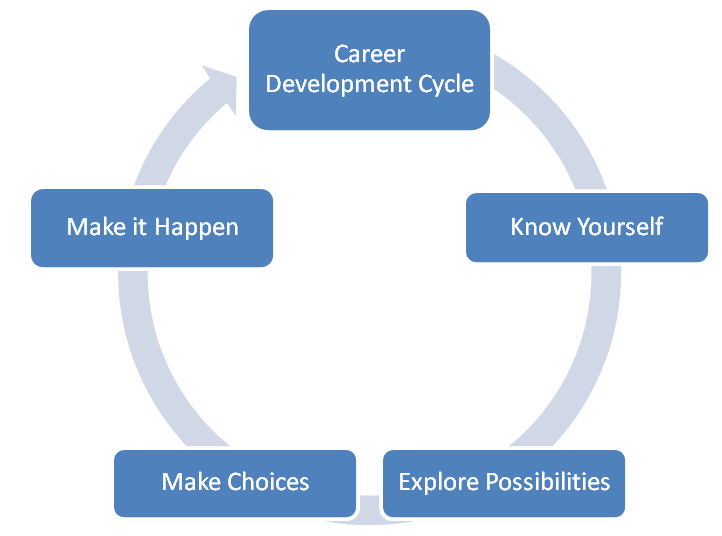 Career Development Cycle

Know Yourself

Explore Possibilities

Make Choices

Make it Happen